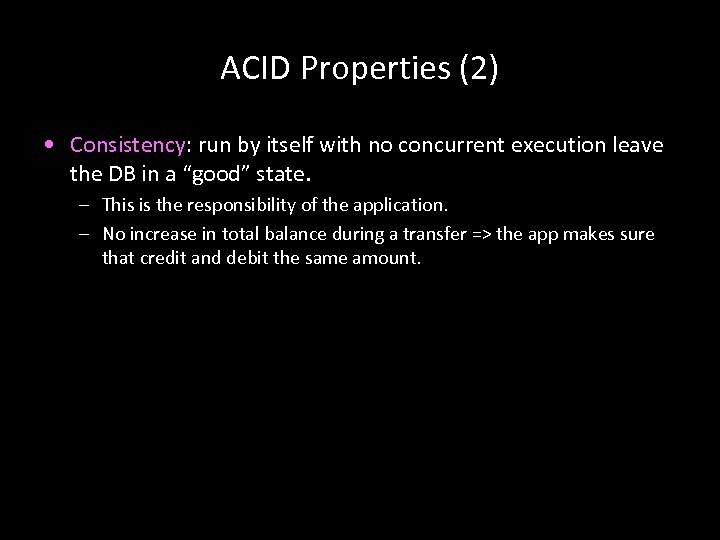 ACID Properties (2)

• Consistency: run by itself with no concurrent execution leave the DB in a “good” state.

– This is the responsibility of the application.

– No increase in total balance during a transfer => the app makes sure that credit and debit the same amount.